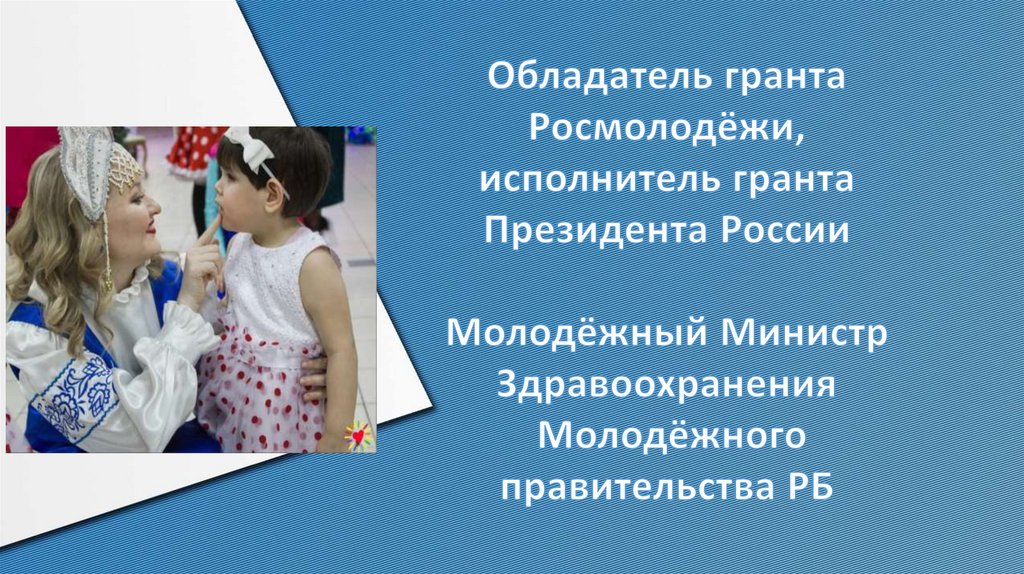 Обладатель гранта Росмолодёжи, исполнитель гранта Президента России

Молодёжный Министр Здравоохранения Молодёжного правительства РБ